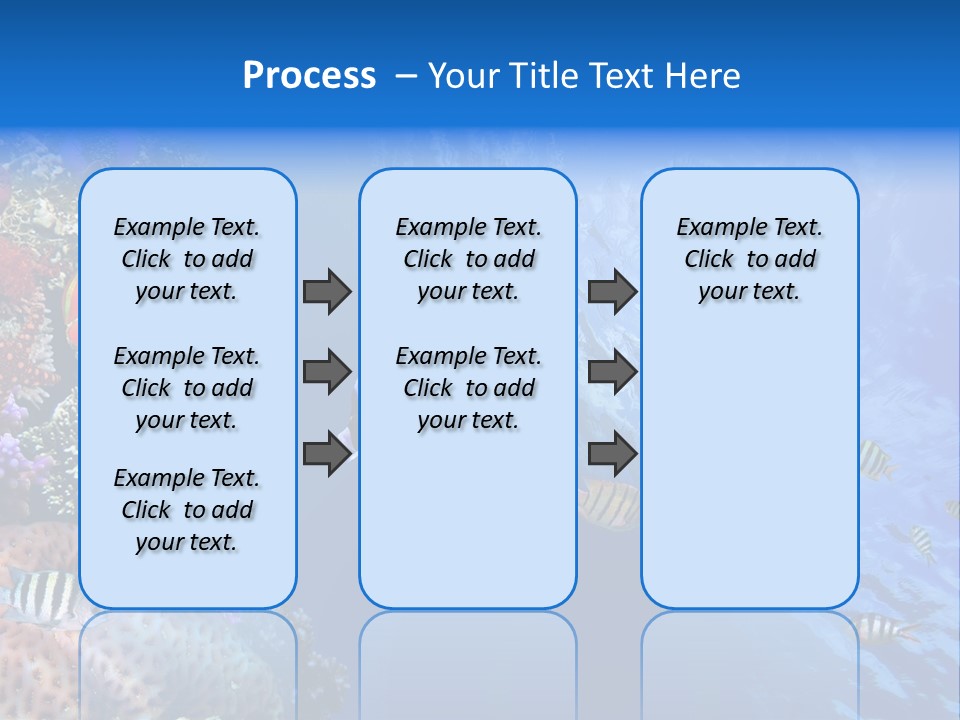 Process – Your Title Text Here

Example Text. Click to add your text.

Example Text. Click to add your text.

Example Text. Click to add your text.

Example Text. Click to add your text.

Example Text. Click to add your text.

Example Text. Click to add your text.